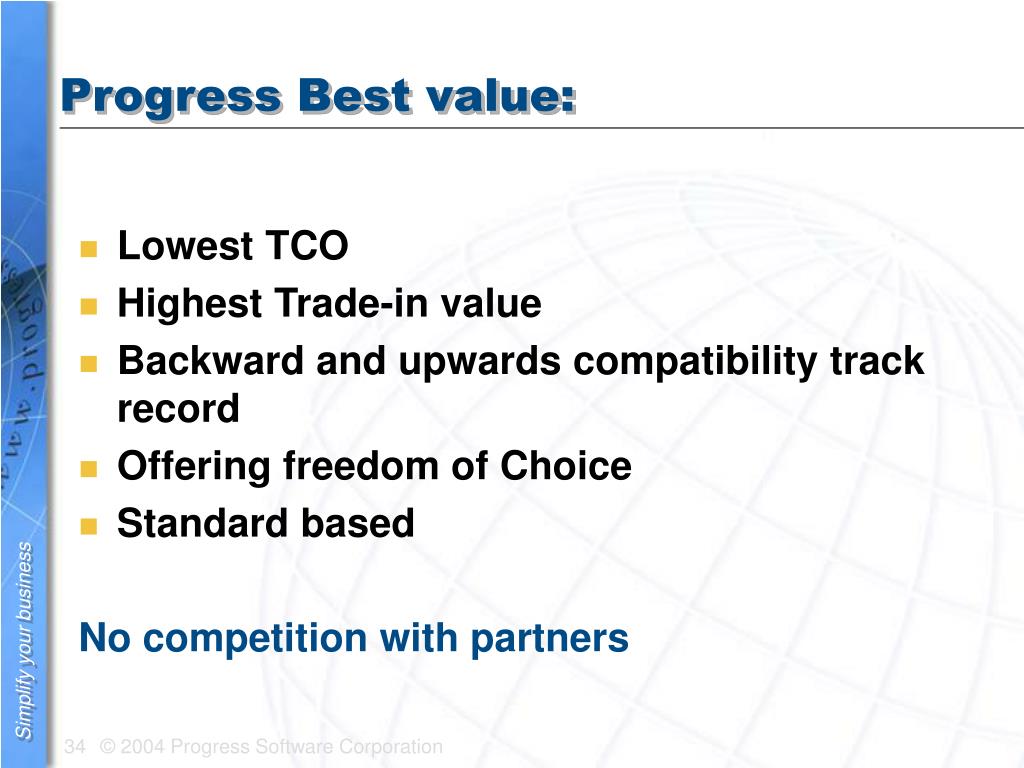 Progress Best value:

Lowest TCO
Highest Trade-in value
Backward and upwards compatibility track record
Offering freedom of Choice
Standard based

No competition with partners

Simplify your business

34 © 2004 Progress Software Corporation